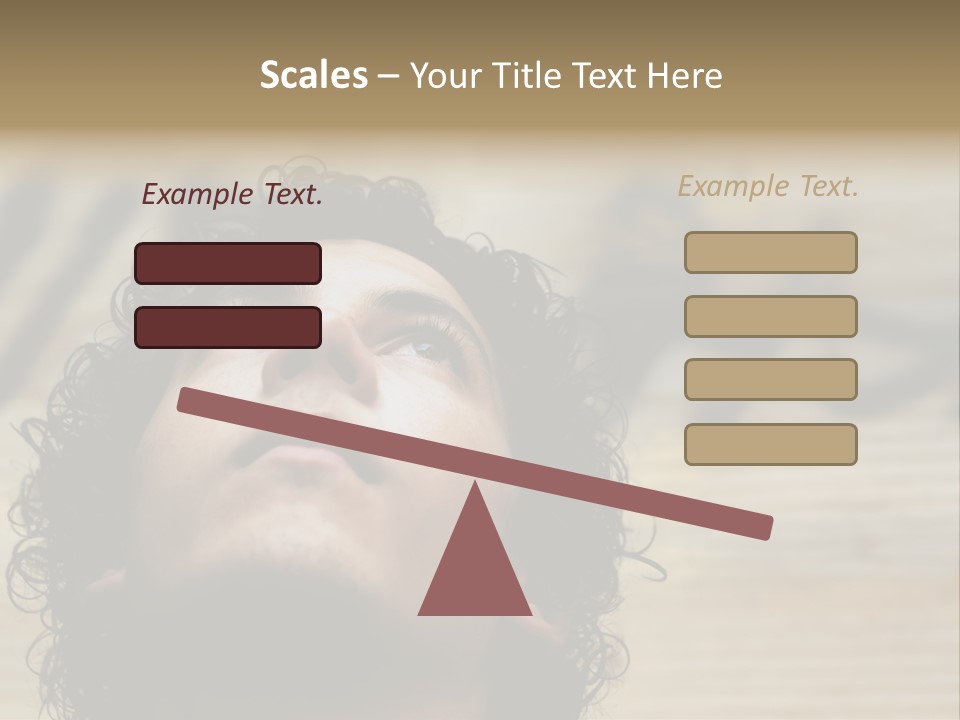 Scales – Your Title Text Here

Example Text.

Example Text.